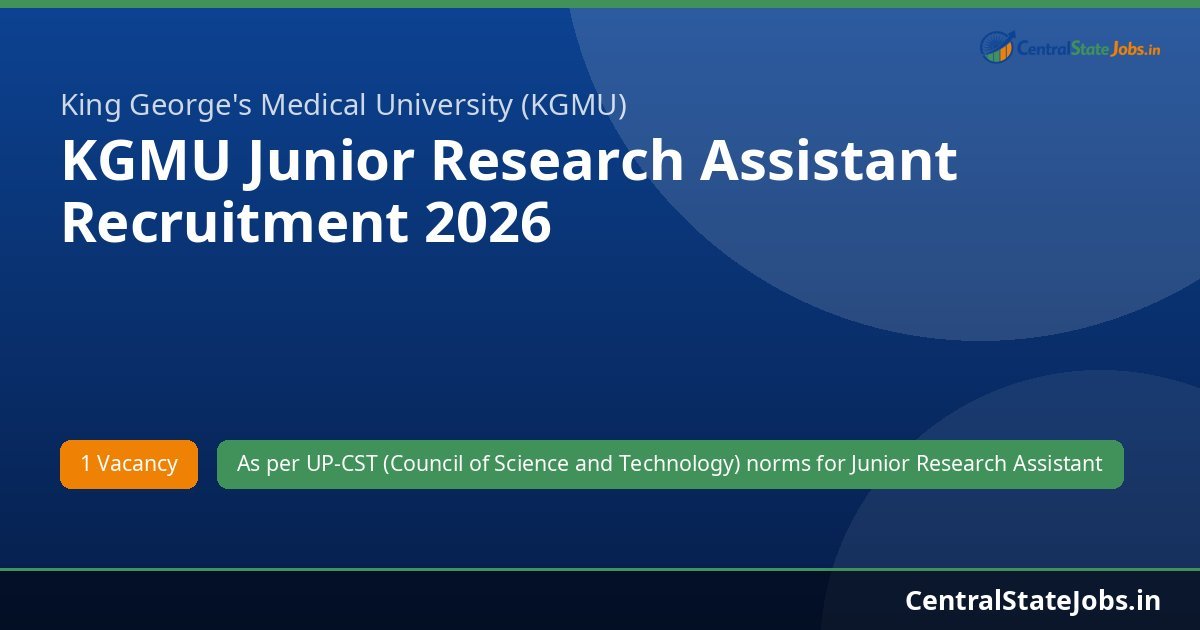 CentralStateJobs.in

King George's Medical University (KGMU)

KGMU Junior Research Assistant Recruitment 2026

1 Vacancy

As per UP-CST (Council of Science and Technology) norms for Junior Research Assistant

CentralStateJobs.in